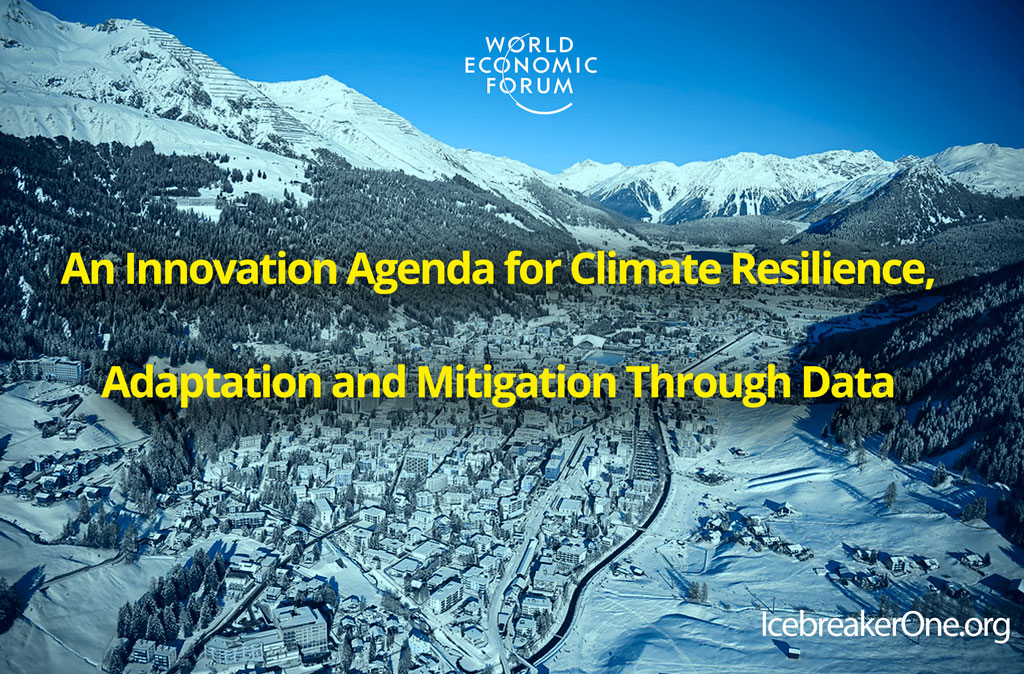 WORLD
ECONOMIC
FORUM

An Innovation Agenda for Climate Resilience, Adaptation and Mitigation Through Data

IcebreakerOne.org